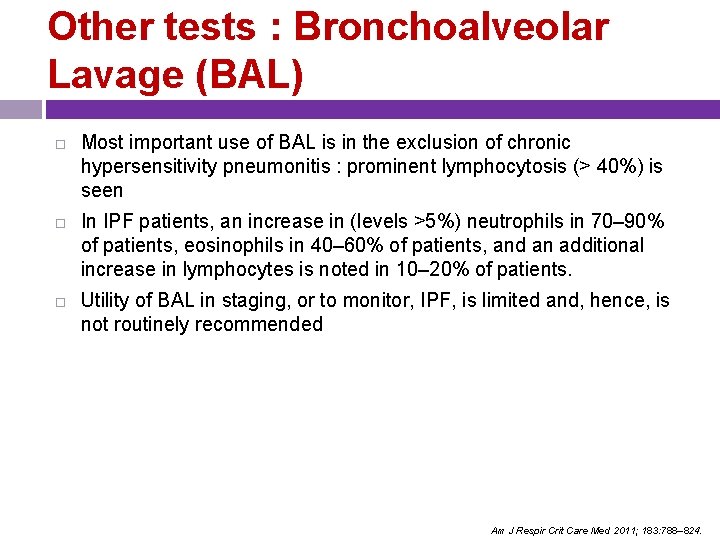 Other tests : Bronchoalveolar Lavage (BAL)

□ Most important use of BAL is in the exclusion of chronic hypersensitivity pneumonitis : prominent lymphocytosis (> 40%) is seen

□ In IPF patients, an increase in (levels >5%) neutrophils in 70–90% of patients, eosinophils in 40–60% of patients, and an additional increase in lymphocytes is noted in 10–20% of patients.

□ Utility of BAL in staging, or to monitor, IPF, is limited and, hence, is not routinely recommended

Am J Respir Crit Care Med 2011; 183:788–824.